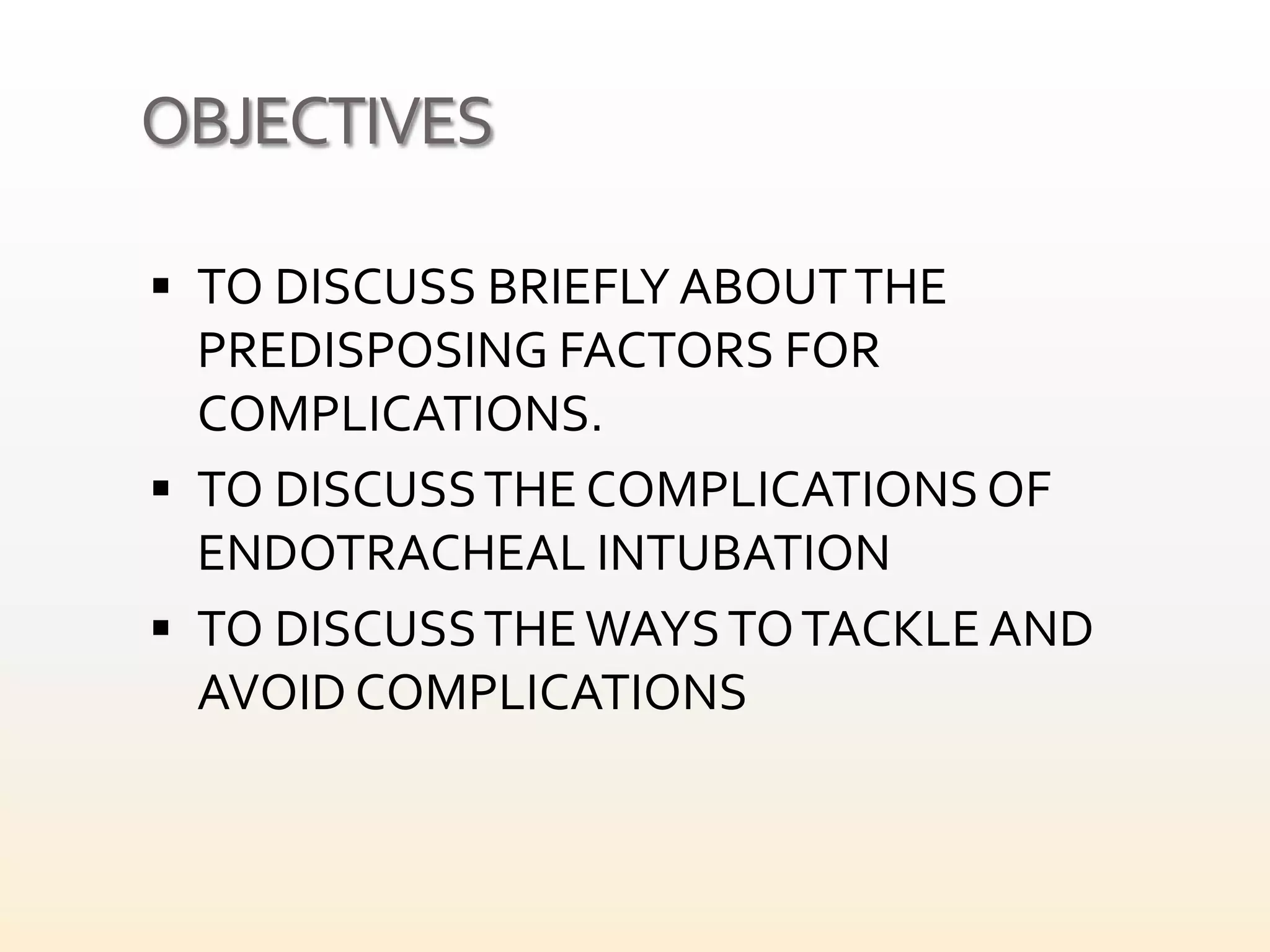 OBJECTIVES

▪ TO DISCUSS BRIEFLY ABOUT THE PREDISPOSING FACTORS FOR COMPLICATIONS.

▪ TO DISCUSS THE COMPLICATIONS OF ENDOTRACHEAL INTUBATION

▪ TO DISCUSS THE WAYS TO TACKLE AND AVOID COMPLICATIONS